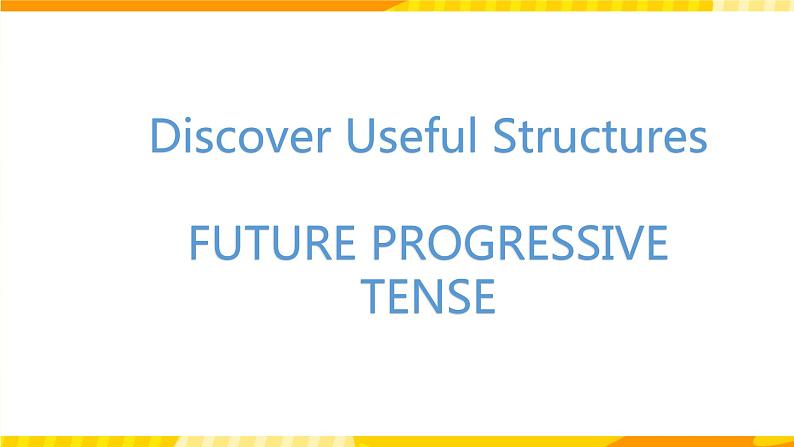 Discover Useful Structures

FUTURE PROGRESSIVE TENSE